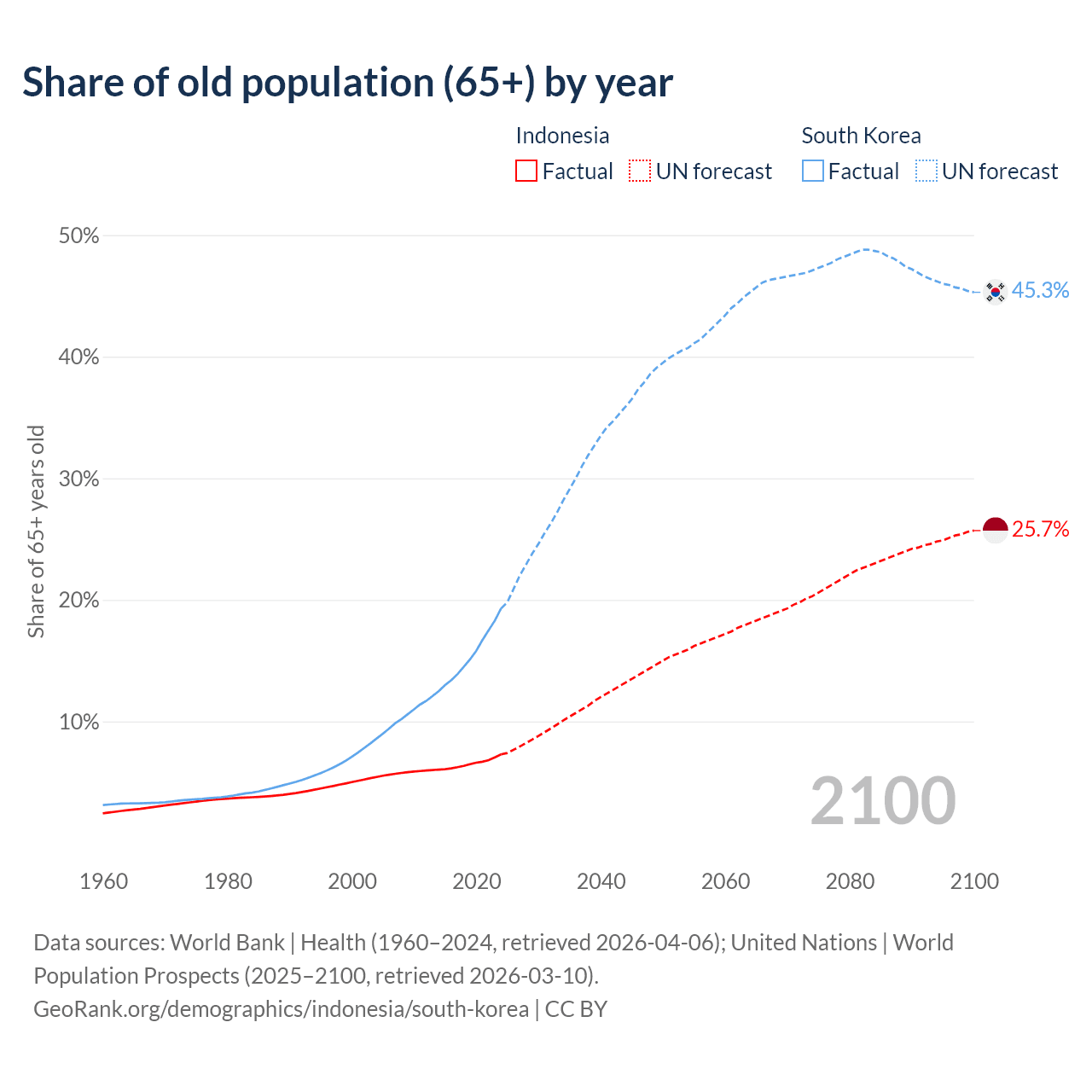 Share of old population (65+) by year

Indonesia
Factual UN forecast

South Korea
Factual UN forecast

50%
40%
30%
20%
10%

Share of 65+ years old

45.3%
25.7%

2100

1960 1980 2000 2020 2040 2060 2080 2100

Data sources: World Bank | Health (1960–2024, retrieved 2026-04-06); United Nations | World Population Prospects (2025–2100, retrieved 2026-03-10).
GeoRank.org/demographics/indonesia/south-korea | CC BY